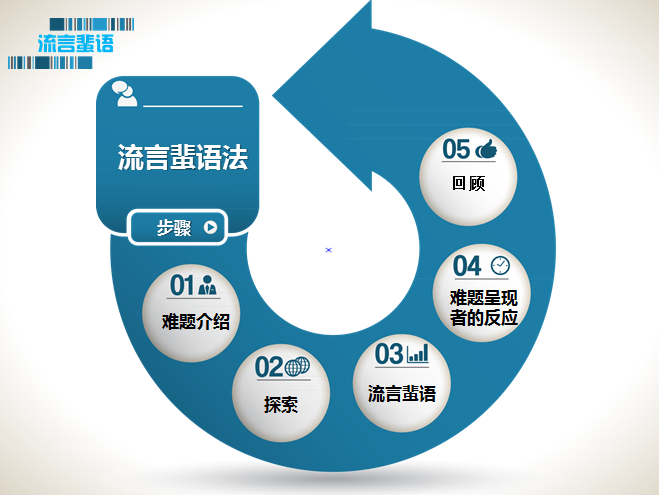 流言蜚语

流言蜚语法

步骤

01
难题介绍

02
探索

03
流言蜚语

04
难题呈现者的反应

05
回顾